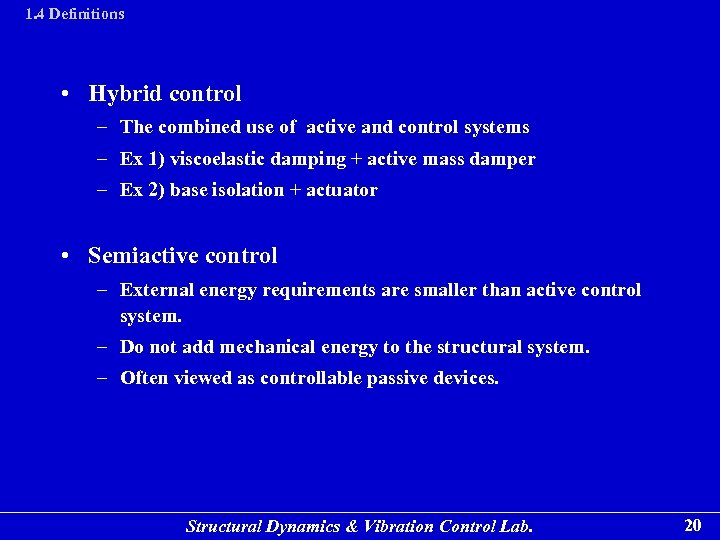 1.4 Definitions

• Hybrid control
– The combined use of active and control systems
– Ex 1) viscoelastic damping + active mass damper
– Ex 2) base isolation + actuator

• Semiactive control
– External energy requirements are smaller than active control system.
– Do not add mechanical energy to the structural system.
– Often viewed as controllable passive devices.

Structural Dynamics & Vibration Control Lab. 20